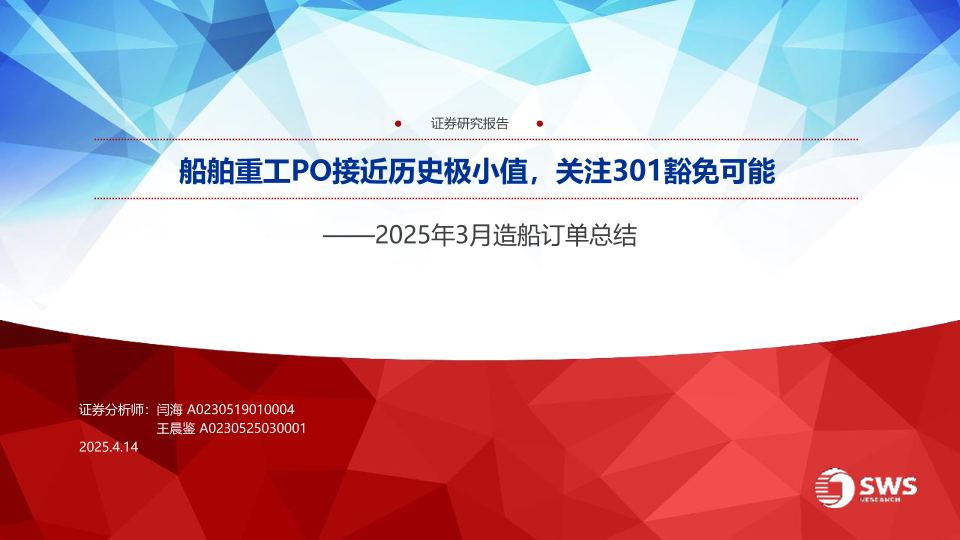 证券研究报告

船舶重工PO接近历史极小值，关注301豁免可能

——2025年3月造船订单总结

证券分析师：闫海 A0230519010004
王晨鉴 A0230525030001

2025.4.14

SWS
RESEARCH